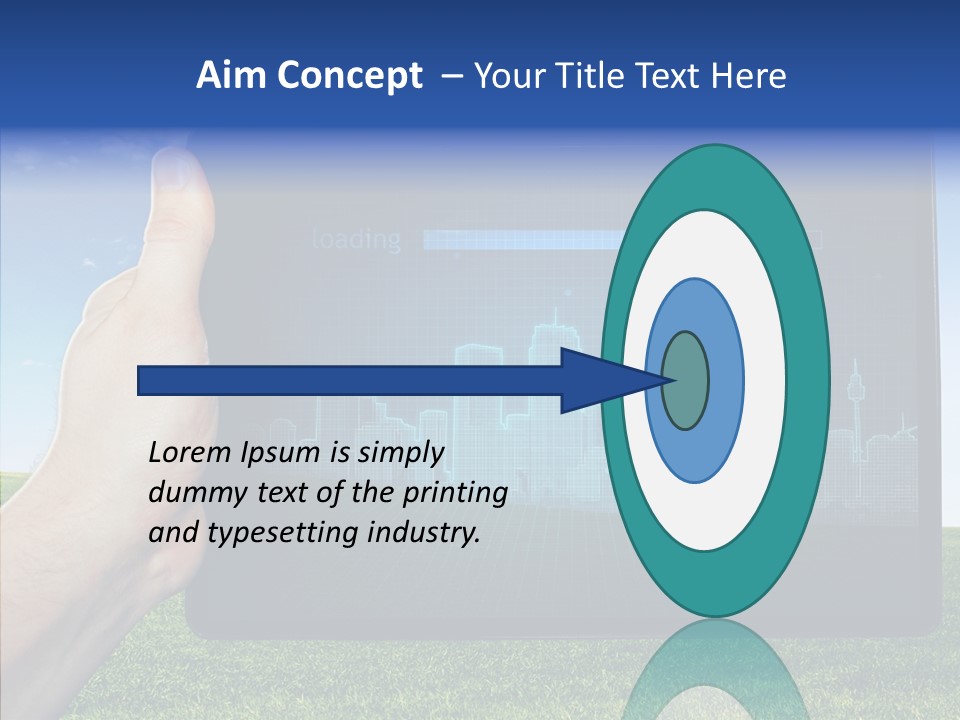 Aim Concept – Your Title Text Here

loading

Lorem Ipsum is simply dummy text of the printing and typesetting industry.